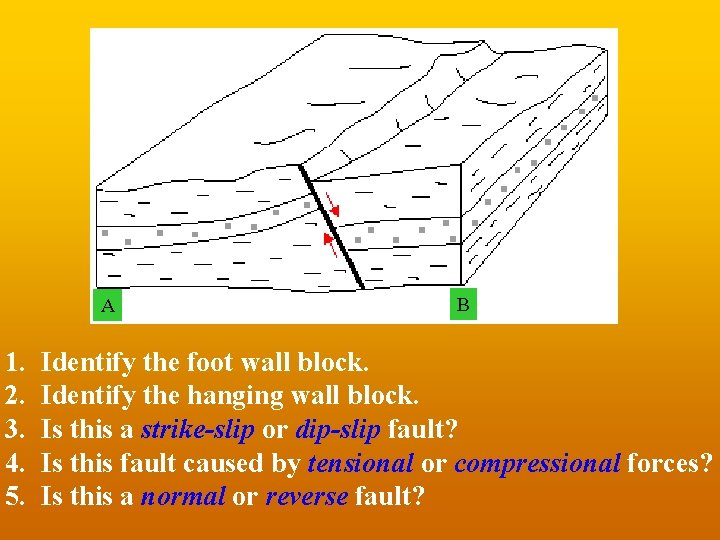 A

B

1. Identify the foot wall block.
2. Identify the hanging wall block.
3. Is this a strike-slip or dip-slip fault?
4. Is this fault caused by tensional or compressional forces?
5. Is this a normal or reverse fault?